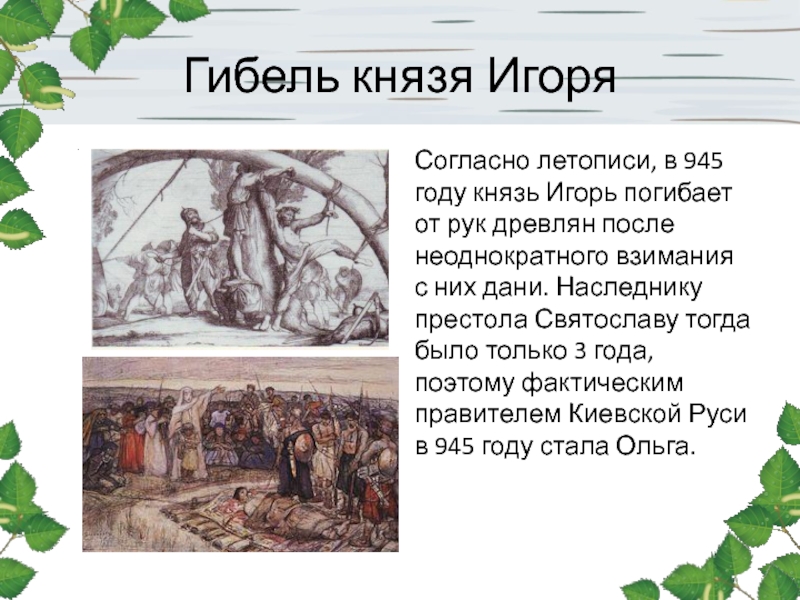 Гибель князя Игоря

Согласно летописи, в 945 году князь Игорь погибает от рук древлян после неоднократного взимания с них дани. Наследнику престола Святославу тогда было только 3 года, поэтому фактическим правителем Киевской Руси в 945 году стала Ольга.